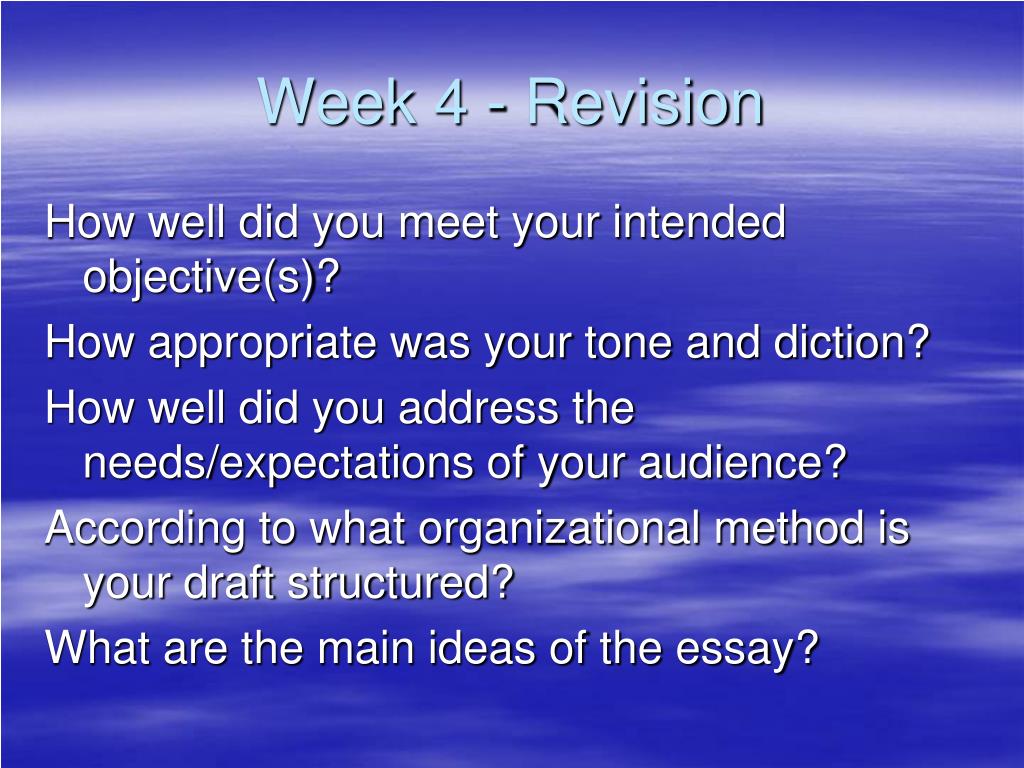 Week 4 - Revision

How well did you meet your intended objective(s)?

How appropriate was your tone and diction?

How well did you address the needs/expectations of your audience?

According to what organizational method is your draft structured?

What are the main ideas of the essay?